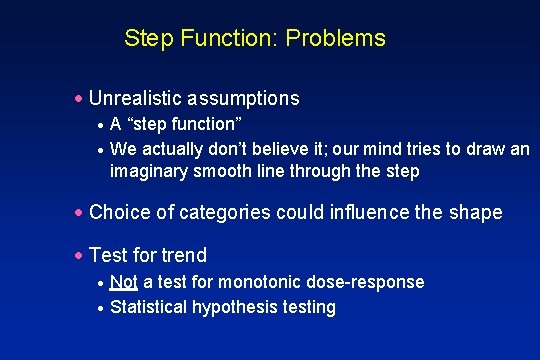 Step Function: Problems

• Unrealistic assumptions
• A “step function”
• We actually don’t believe it; our mind tries to draw an imaginary smooth line through the step

• Choice of categories could influence the shape

• Test for trend
• Not a test for monotonic dose-response
• Statistical hypothesis testing